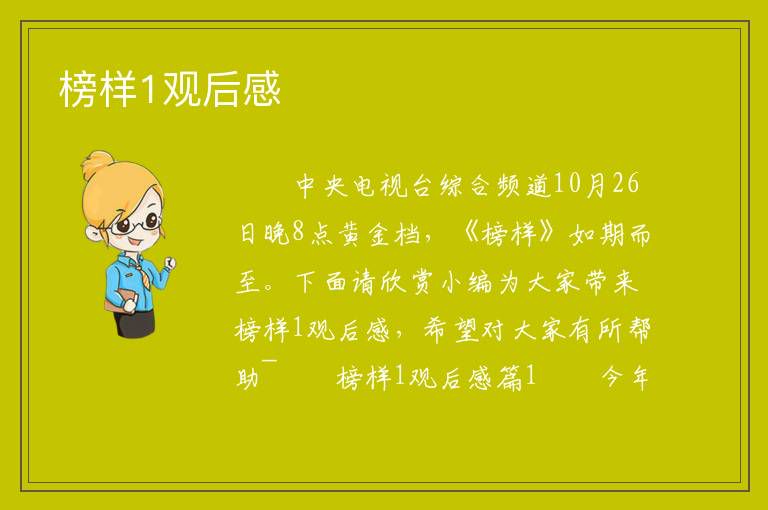 榜样1观后感

中央电视台综合频道10月26日晚8点黄金档，《榜样》如期而至。下面请欣赏小编为大家带来榜样1观后感，希望对大家有所帮助￣　榜样1观后感篇1　今年